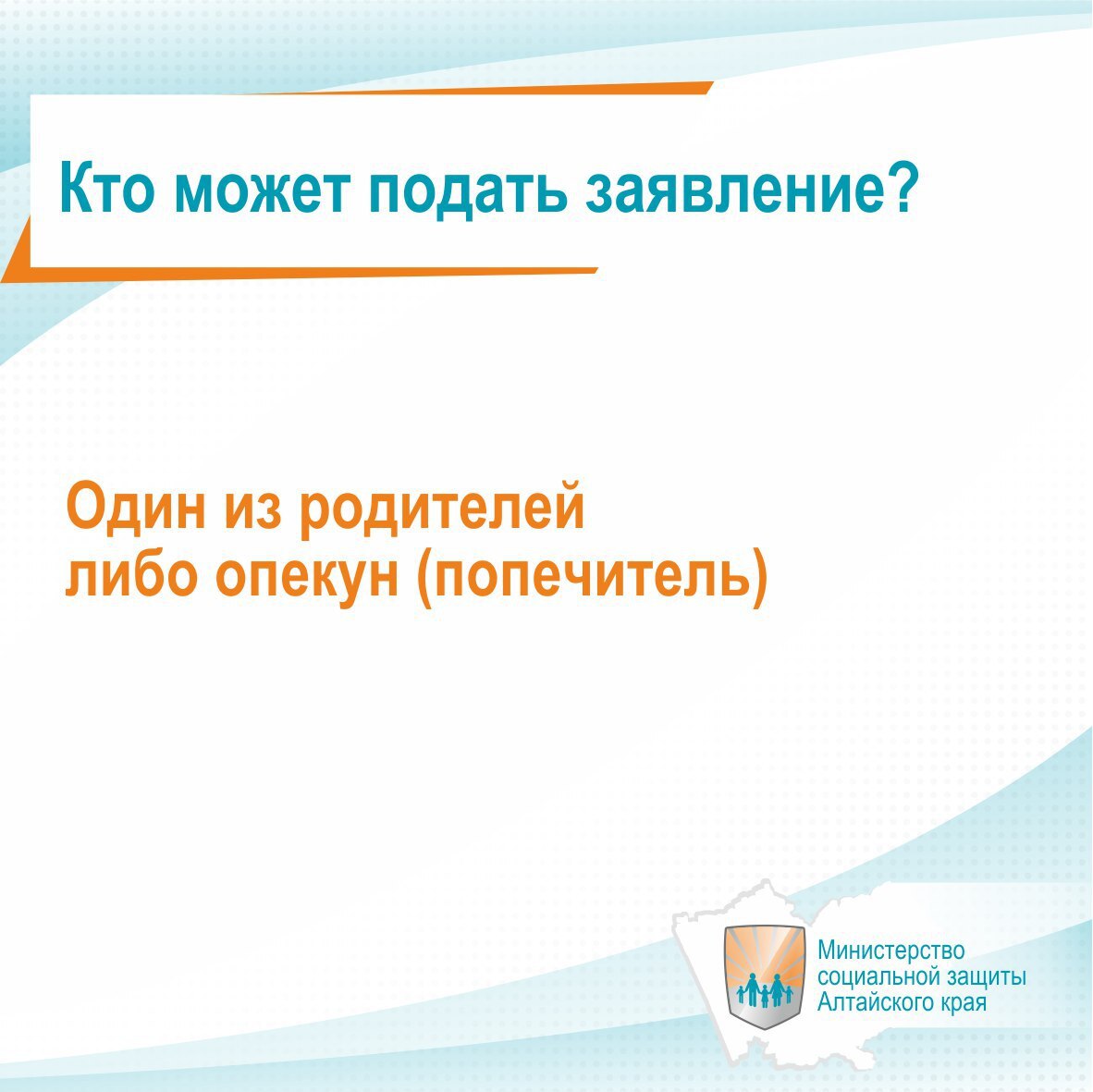 Кто может подать заявление?

Один из родителей
либо опекун (попечитель)

Министерство
социальной защиты
Алтайского края